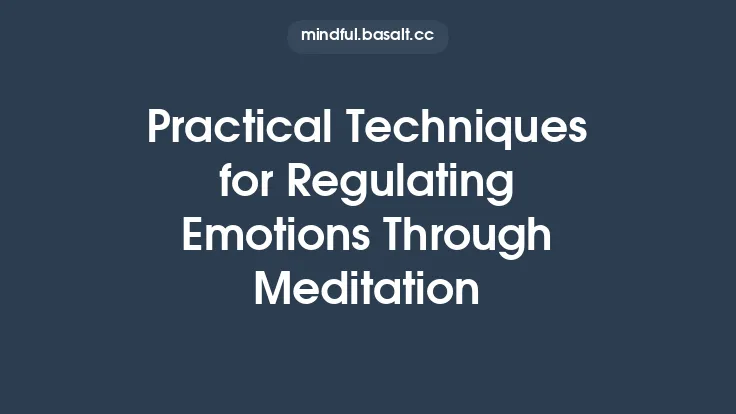 mindful.basalt.cc

Practical Techniques for Regulating Emotions Through Meditation